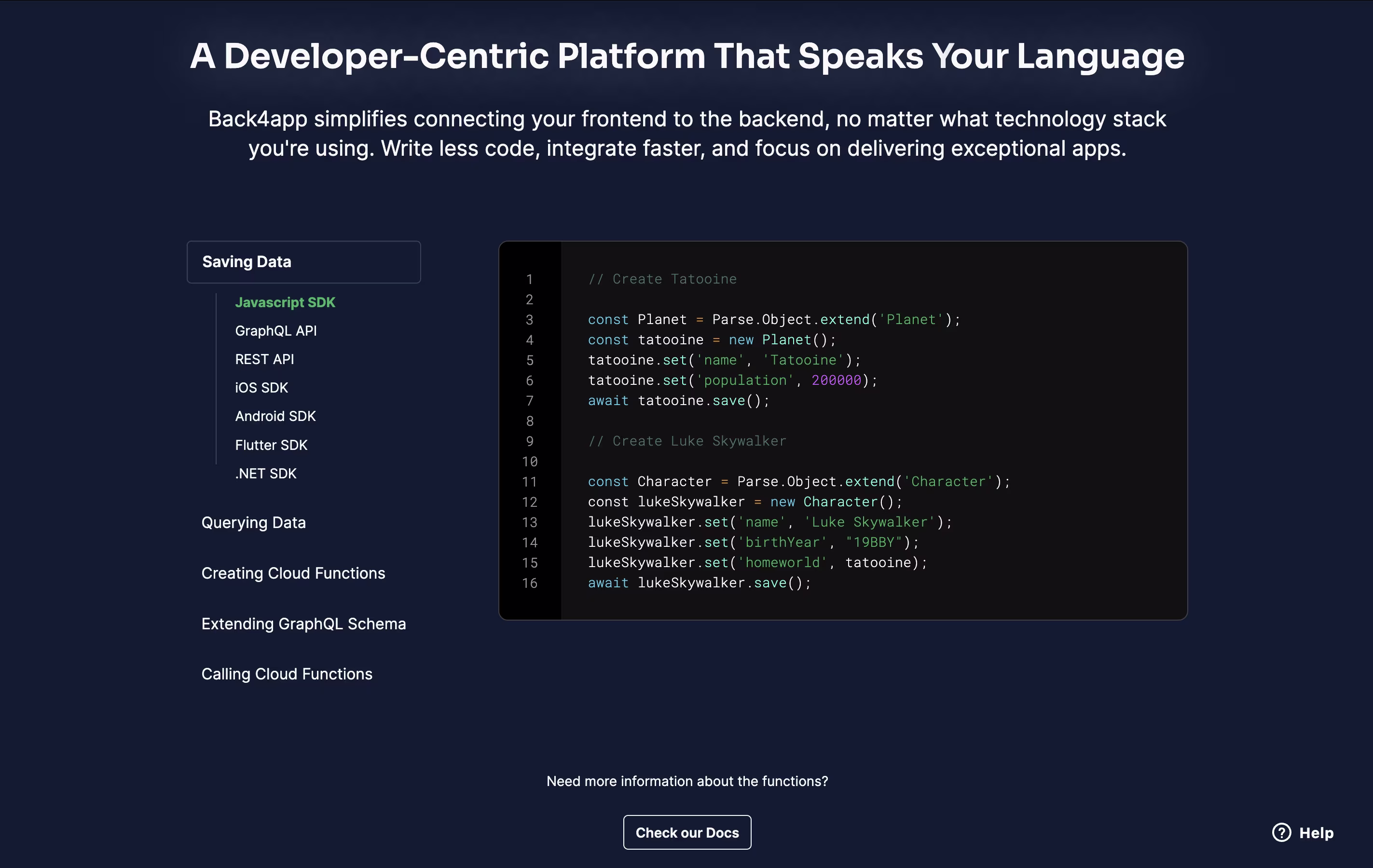 A Developer-Centric Platform That Speaks Your Language

Back4app simplifies connecting your frontend to the backend, no matter what technology stack you're using. Write less code, integrate faster, and focus on delivering exceptional apps.

Saving Data

Javascript SDK
GraphQL API
REST API
iOS SDK
Android SDK
Flutter SDK
.NET SDK

Querying Data

Creating Cloud Functions

Extending GraphQL Schema

Calling Cloud Functions

1 // Create Tatooine
2
3 const Planet = Parse.Object.extend('Planet');
4 const tatooine = new Planet();
5 tatooine.set('name', 'Tatooine');
6 tatooine.set('population', 200000);
7 await tatooine.save();
8
9 // Create Luke Skywalker
10
11 const Character = Parse.Object.extend('Character');
12 const lukeSkywalker = new Character();
13 lukeSkywalker.set('name', 'Luke Skywalker');
14 lukeSkywalker.set('birthYear', "19BBY");
15 lukeSkywalker.set('homeworld', tatooine);
16 await lukeSkywalker.save();

Need more information about the functions?

Check our Docs

Help